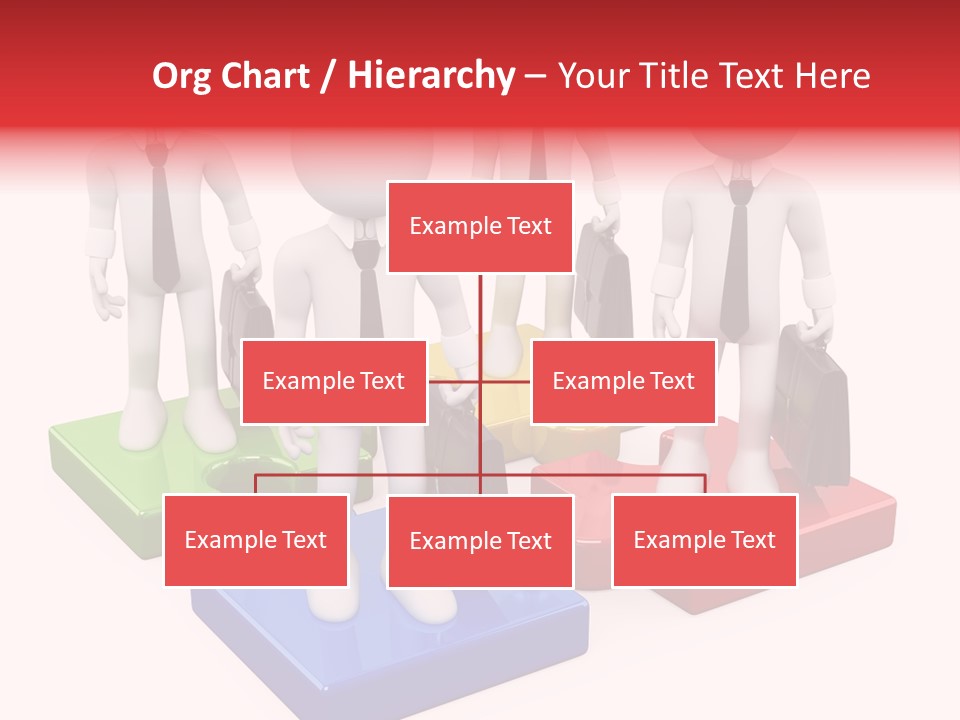 Org Chart / Hierarchy – Your Title Text Here

Example Text

Example Text

Example Text

Example Text

Example Text

Example Text